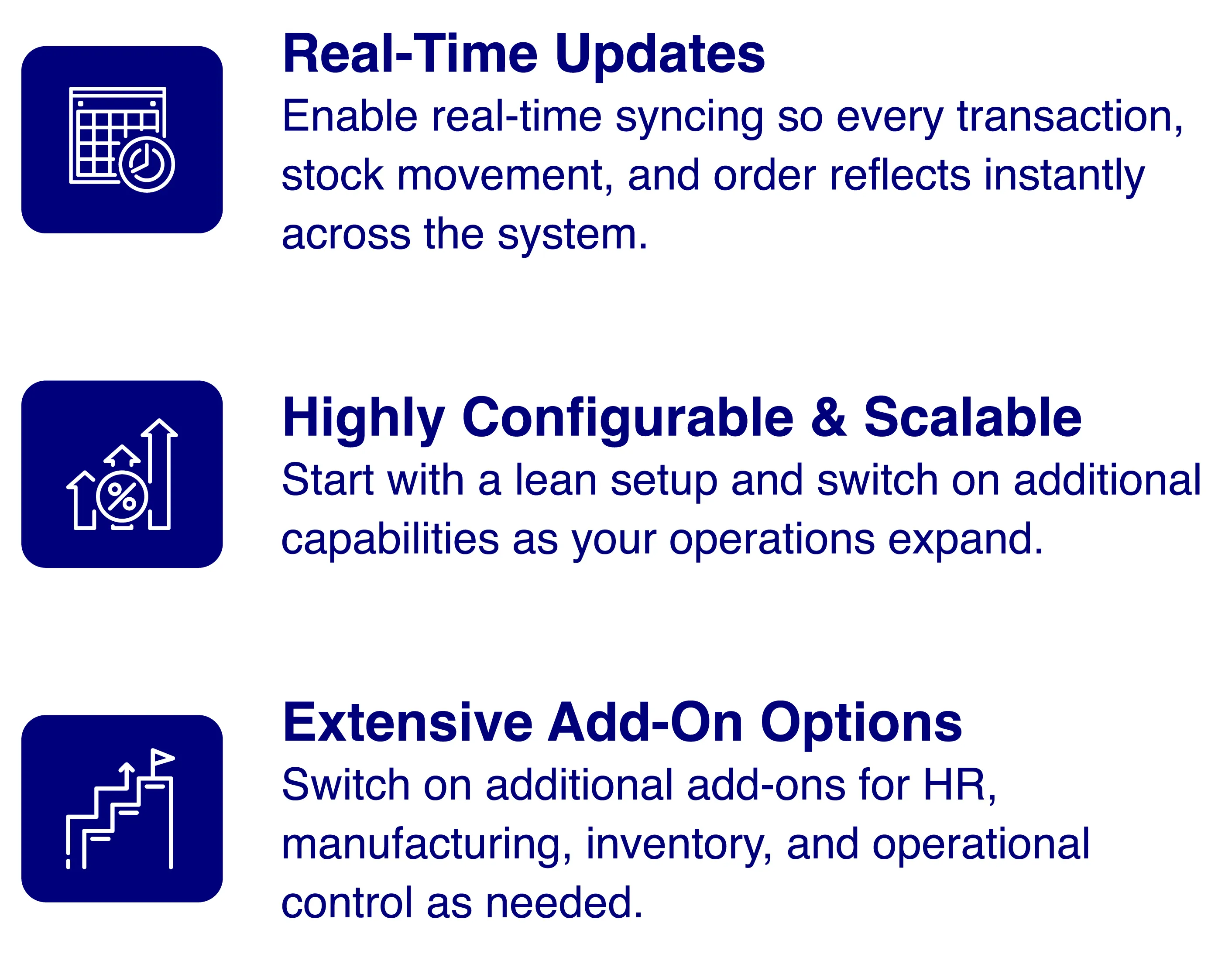 Real-Time Updates
Enable real-time syncing so every transaction, stock movement, and order reflects instantly across the system.

Highly Configurable & Scalable
Start with a lean setup and switch on additional capabilities as your operations expand.

Extensive Add-On Options
Switch on additional add-ons for HR, manufacturing, inventory, and operational control as needed.